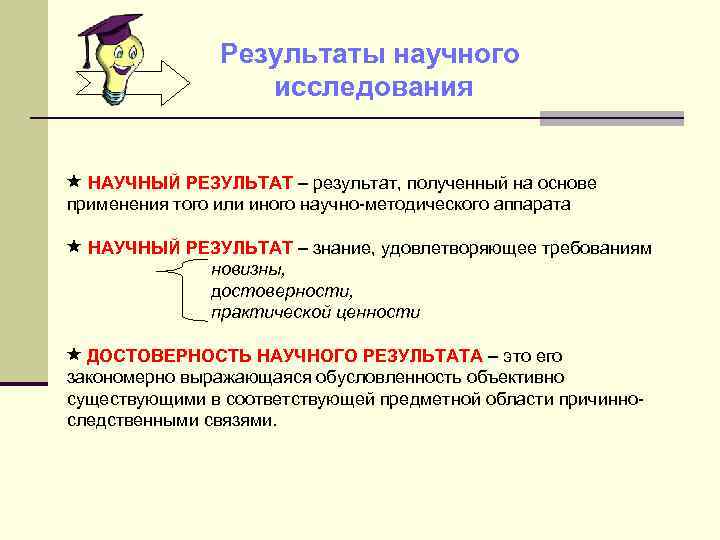 Результаты научного исследования

★ НАУЧНЫЙ РЕЗУЛЬТАТ – результат, полученный на основе применения того или иного научно-методического аппарата

★ НАУЧНЫЙ РЕЗУЛЬТАТ – знание, удовлетворяющее требованиям
новизны,
достоверности,
практической ценности

★ ДОСТОВЕРНОСТЬ НАУЧНОГО РЕЗУЛЬТАТА – это его закономерно выражающаяся обусловленность объективно существующими в соответствующей предметной области причинно-следственными связями.